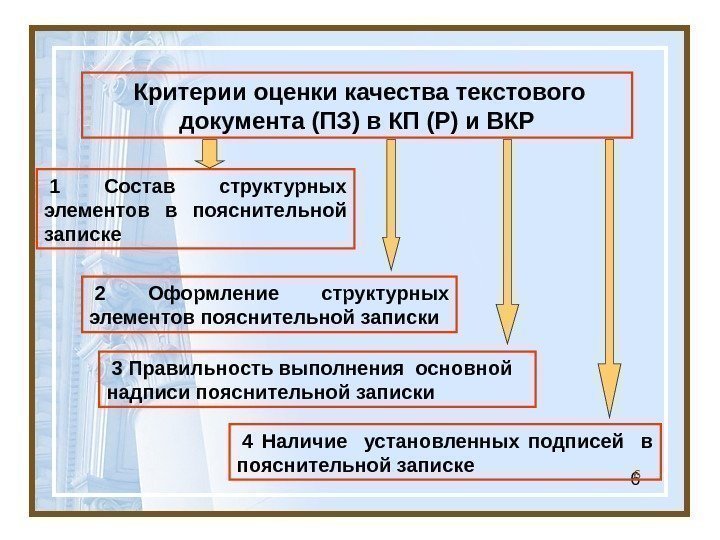 Критерии оценки качества текстового документа (ПЗ) в КП (Р) и ВКР

1 Состав структурных элементов в пояснительной записке

2 Оформление структурных элементов пояснительной записки

3 Правильность выполнения основной надписи пояснительной записки

4 Наличие установленных подписей в пояснительной записке

6